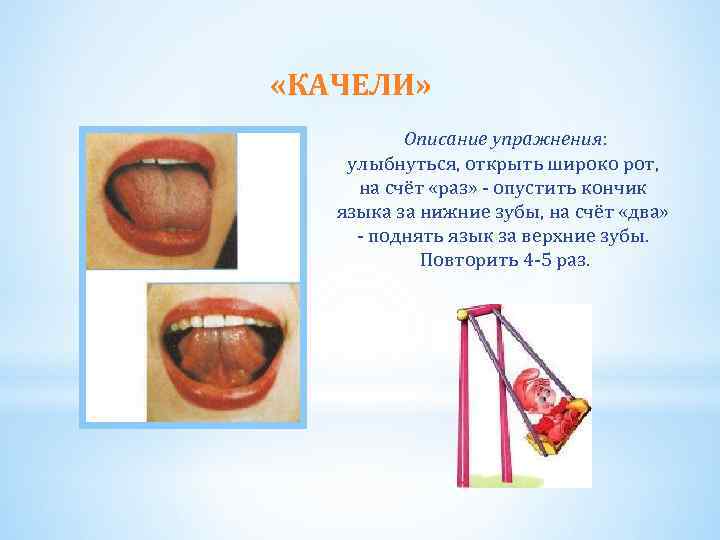 «КАЧЕЛИ»

Описание упражнения:
улыбнуться, открыть широко рот, на счёт «раз» - опустить кончик языка за нижние зубы, на счёт «два» - поднять язык за верхние зубы. Повторить 4-5 раз.